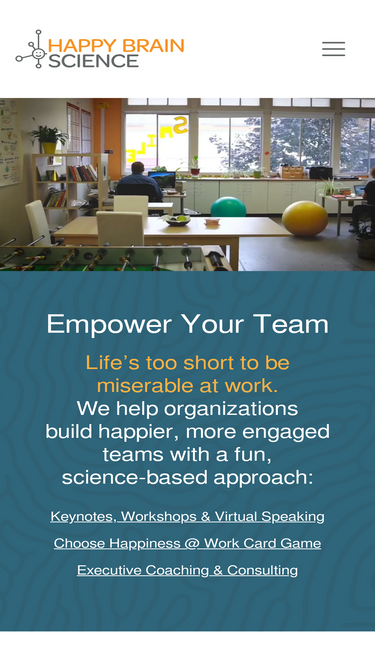 HAPPY BRAIN SCIENCE

SMILE

Empower Your Team

Life's too short to be miserable at work.

We help organizations build happier, more engaged teams with a fun, science-based approach:

Keynotes, Workshops & Virtual Speaking

Choose Happiness @ Work Card Game

Executive Coaching & Consulting